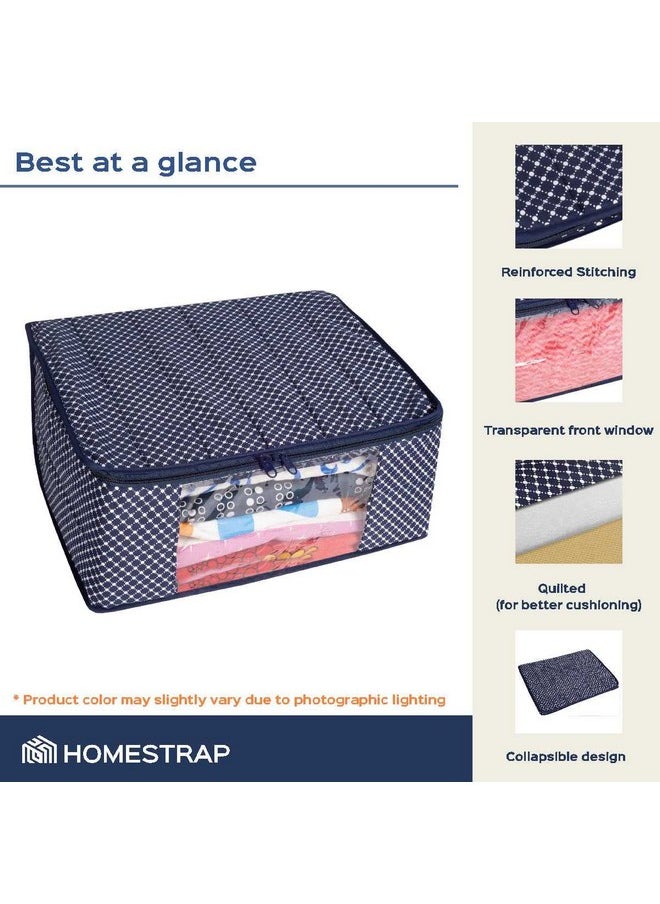 Best at a glance

* Product color may slightly vary due to photographic lighting

HOMESTRAP

Reinforced Stitching

Transparent front window

Quilted
(for better cushioning)

Collapsible design